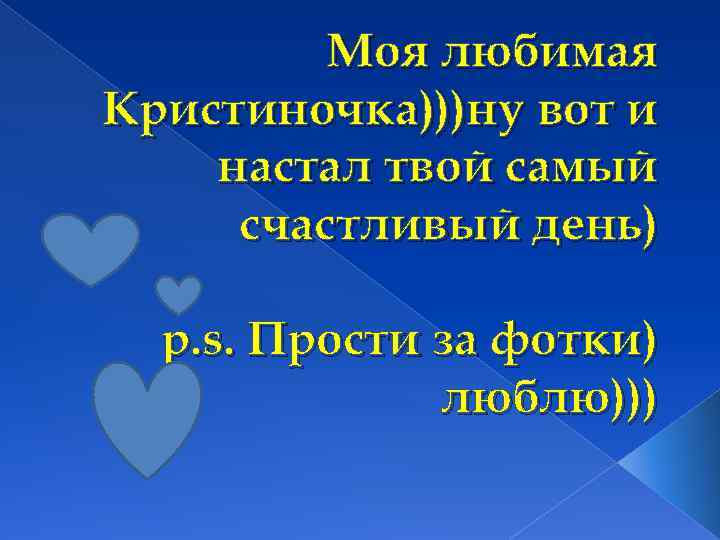 Моя любимая Кристиночка)))ну вот и настал твой самый счастливый день)

p.s. Прости за фотки) люблю)))